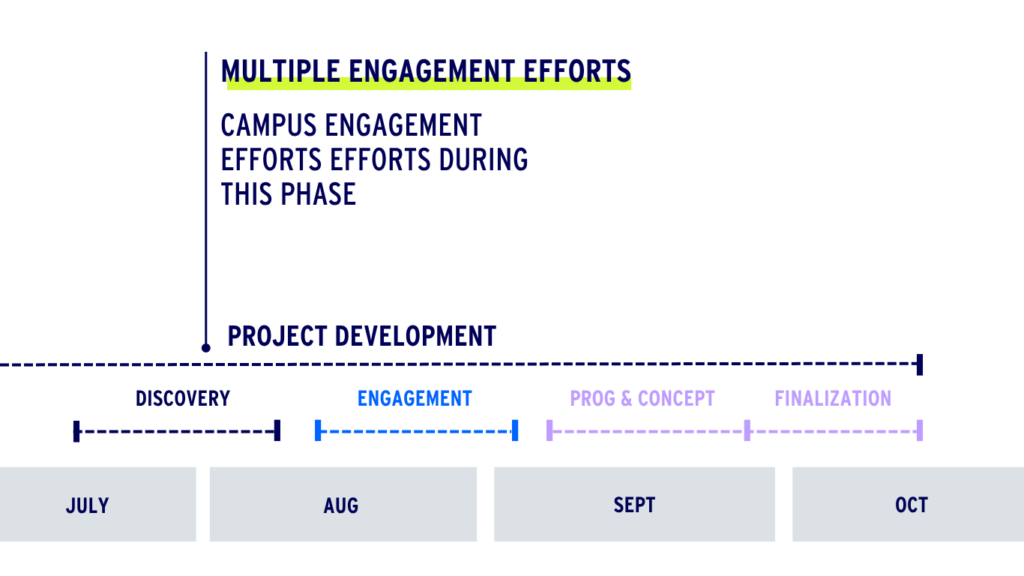 MULTIPLE ENGAGEMENT EFFORTS

CAMPUS ENGAGEMENT EFFORTS EFFORTS DURING THIS PHASE

PROJECT DEVELOPMENT

DISCOVERY

ENGAGEMENT

PROG & CONCEPT

FINALIZATION

JULY

AUG

SEPT

OCT